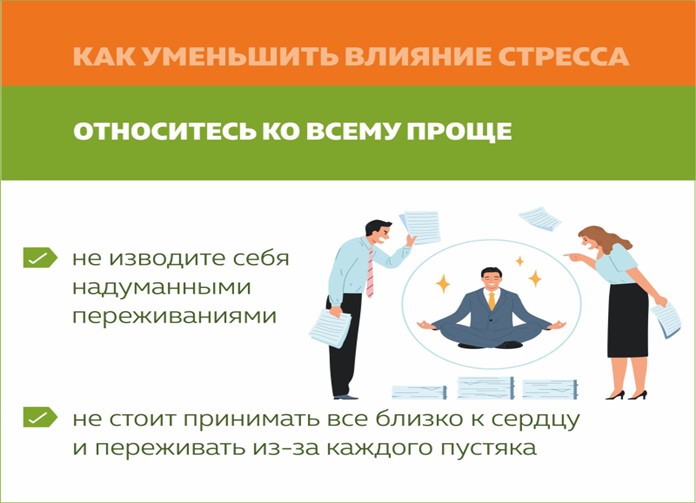 КАК УМЕНЬШИТЬ ВЛИЯНИЕ СТРЕССА

ОТНОСИТЕСЬ КО ВСЕМУ ПРОЩЕ

не изводите себя надуманными переживаниями

не стоит принимать все близко к сердцу и переживать из-за каждого пустяка